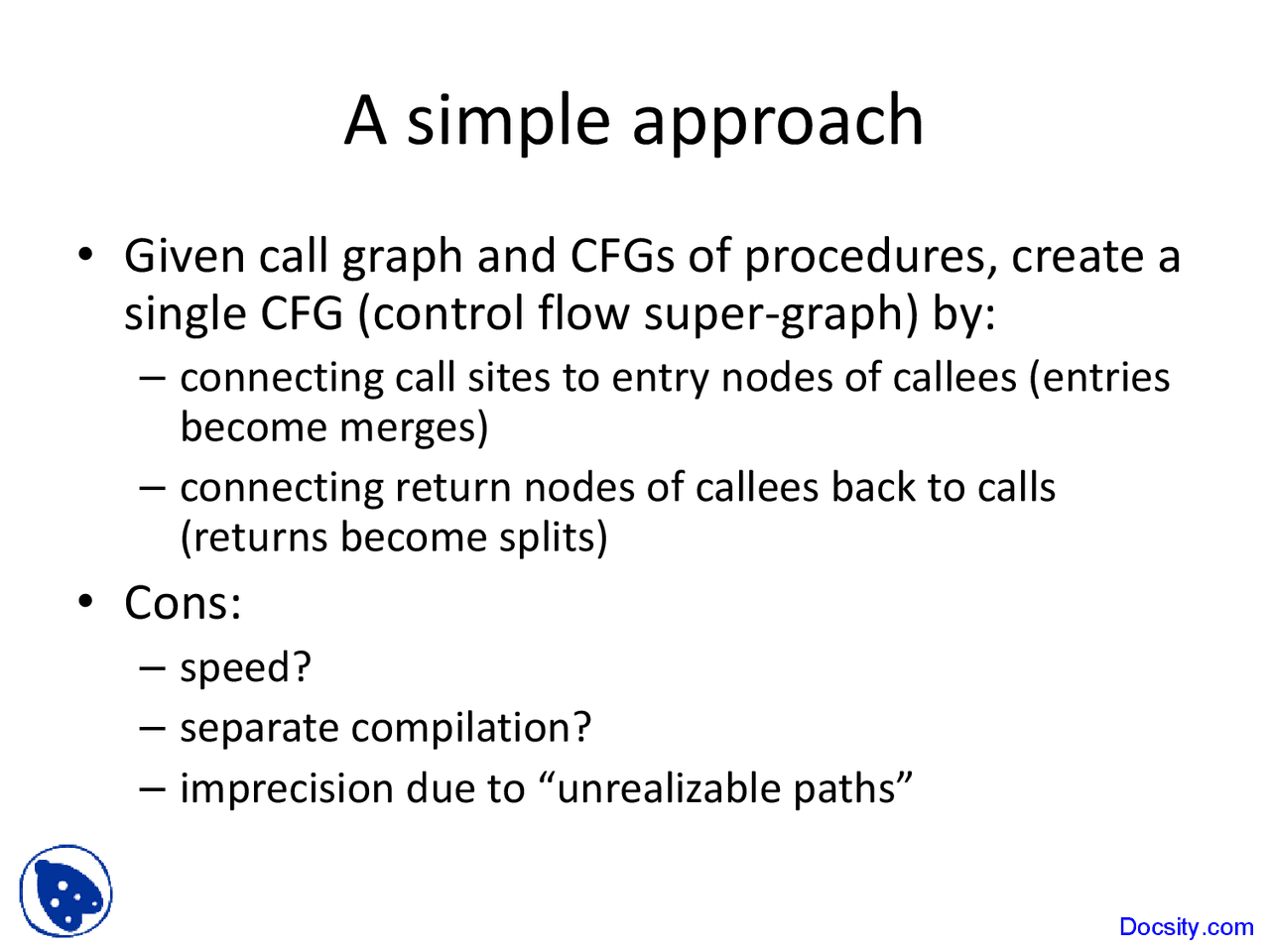 A simple approach

• Given call graph and CFGs of procedures, create a single CFG (control flow super-graph) by:
– connecting call sites to entry nodes of callees (entries become merges)
– connecting return nodes of callees back to calls (returns become splits)

• Cons:
– speed?
– separate compilation?
– imprecision due to “unrealizable paths”

Docsity.com